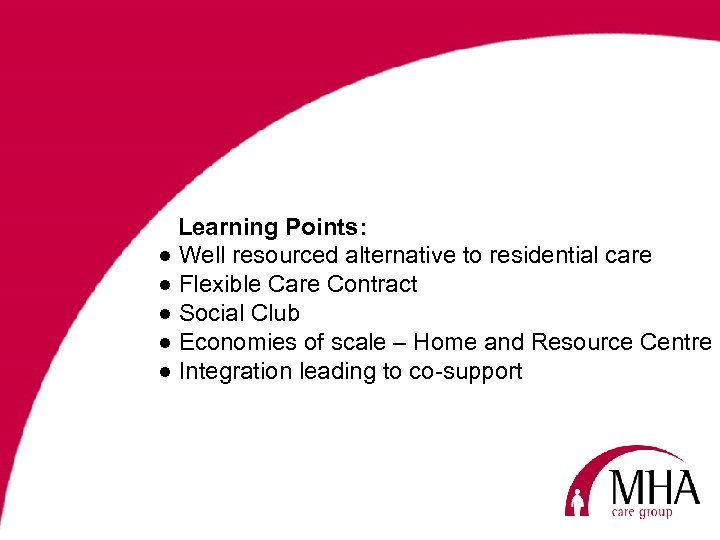 Learning Points:
- Well resourced alternative to residential care
- Flexible Care Contract
- Social Club
- Economies of scale – Home and Resource Centre
- Integration leading to co-support

MHA
care group